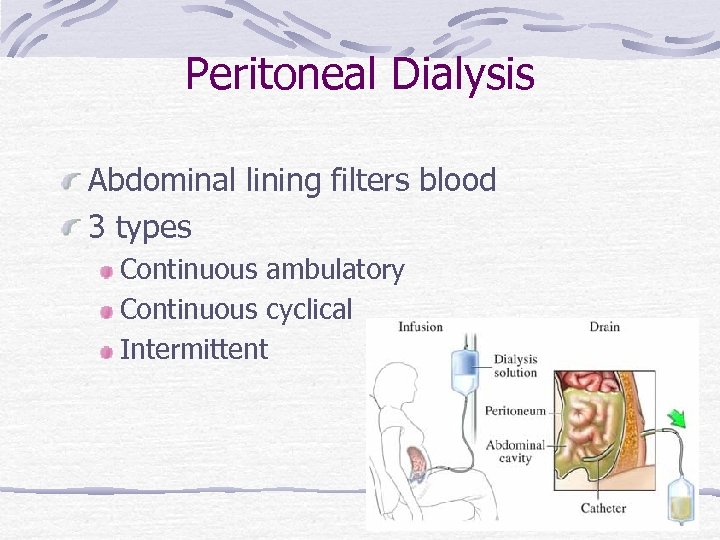 Peritoneal Dialysis

Abdominal lining filters blood

3 types

Continuous ambulatory

Continuous cyclical

Intermittent

Infusion

Drain

Dialysis solution

Peritoneum

Abdominal cavity

Catheter